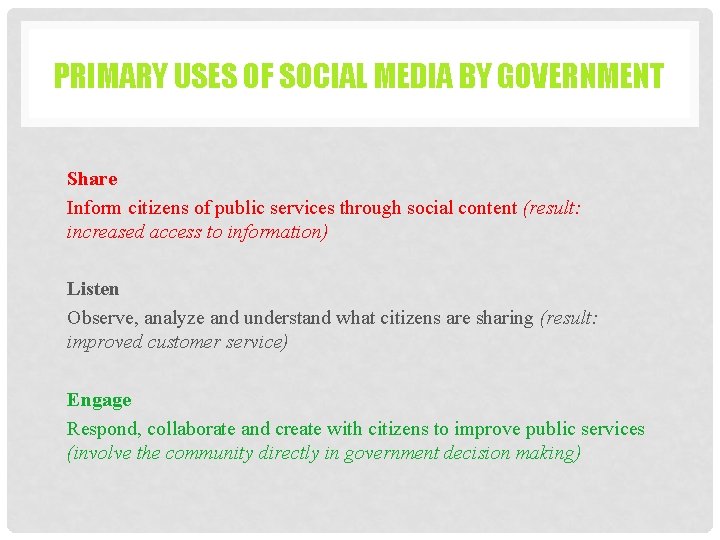 PRIMARY USES OF SOCIAL MEDIA BY GOVERNMENT

Share

Inform citizens of public services through social content (result: increased access to information)

Listen

Observe, analyze and understand what citizens are sharing (result: improved customer service)

Engage

Respond, collaborate and create with citizens to improve public services (involve the community directly in government decision making)